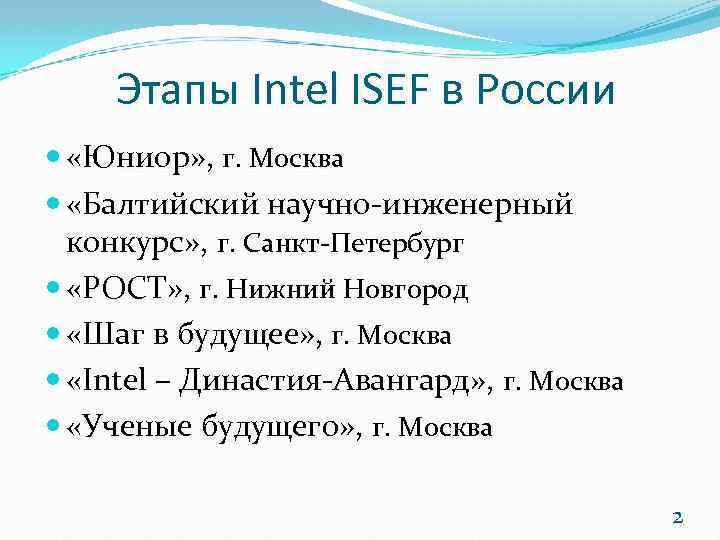 Этапы Intel ISEF в России

«Юниор», г. Москва

«Балтийский научно-инженерный конкурс», г. Санкт-Петербург

«РОСТ», г. Нижний Новгород

«Шаг в будущее», г. Москва

«Intel – Династия-Авангард», г. Москва

«Ученые будущего», г. Москва

2